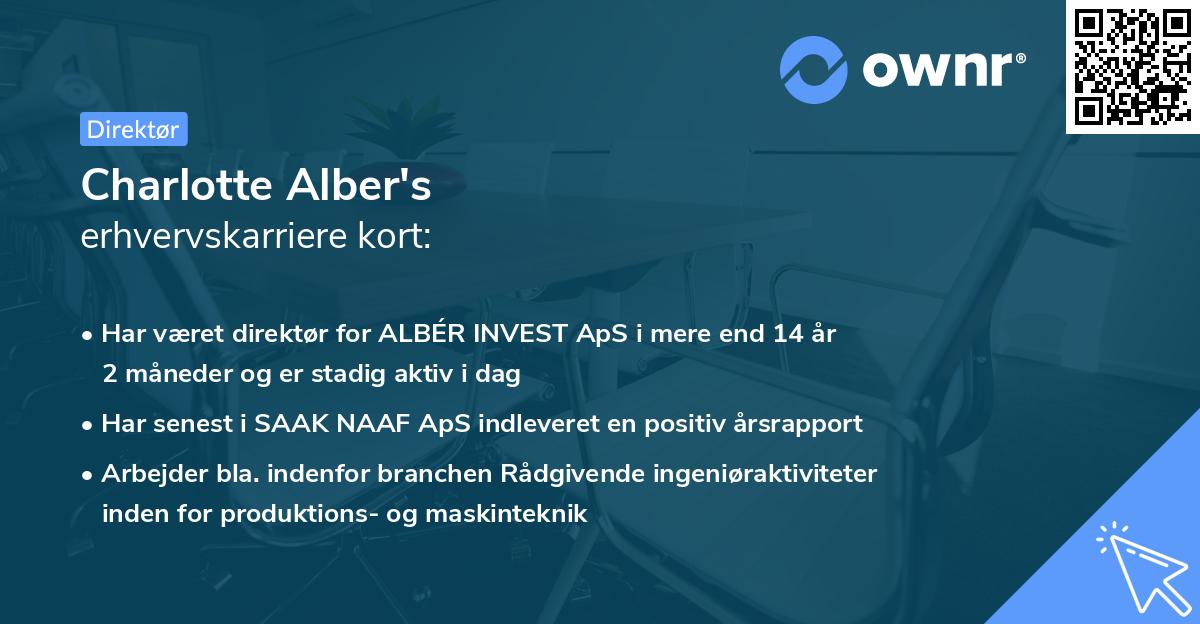 ownr®

Direktør

Charlotte Alber's
erhvervskarriere kort:

• Har været direktør for ALBÉR INVEST ApS i mere end 14 år 2 måneder og er stadig aktiv i dag

• Har senest i SAAK NAAF ApS indleveret en positiv årsrapport

• Arbejder bla. indenfor branchen Rådgivende ingeniøraktiviteter inden for produktions- og maskinteknik